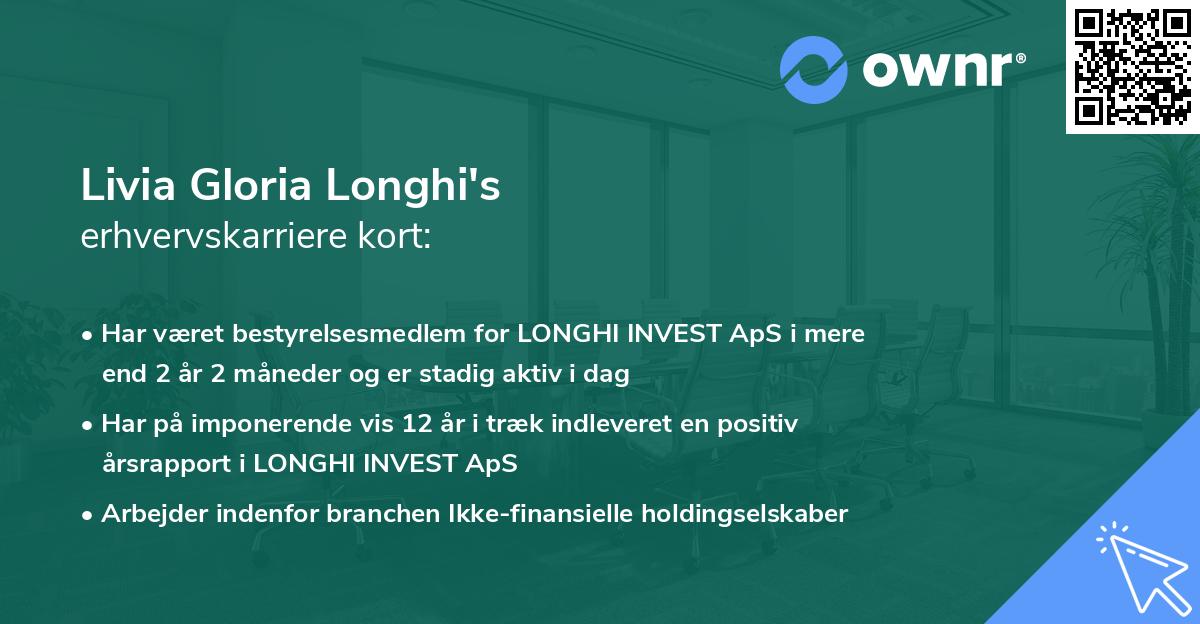 ownr®

Livia Gloria Longhi's
erhvervskarriere kort:

• Har været bestyrelsesmedlem for LONGHI INVEST ApS i mere end 2 år 2 måneder og er stadig aktiv i dag

• Har på imponerende vis 12 år i træk indleveret en positiv årsrapport i LONGHI INVEST ApS

• Arbejder indenfor branchen Ikke-finansielle holdingselskaber